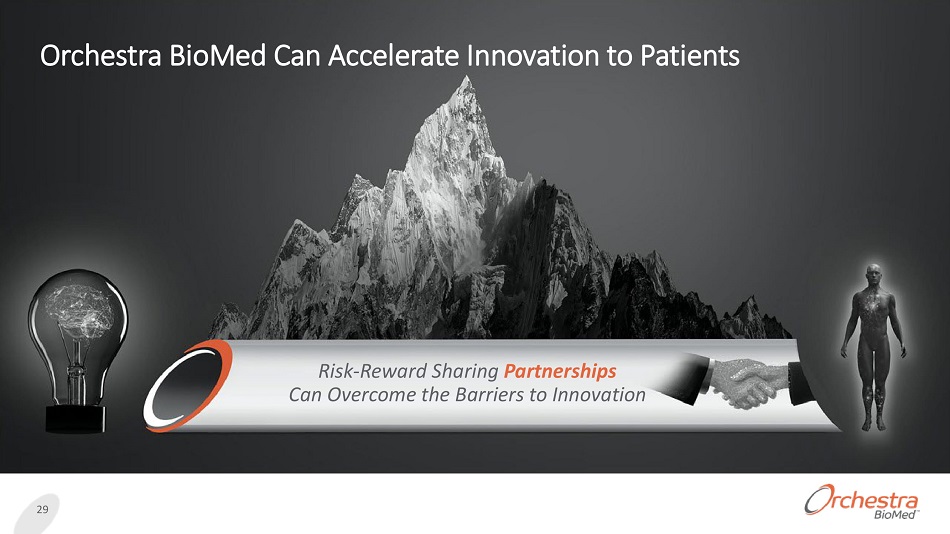 Orchestra BioMed Can Accelerate Innovation to Patients

Risk-Reward Sharing Partnerships
Can Overcome the Barriers to Innovation

29

Orchestra BioMed™